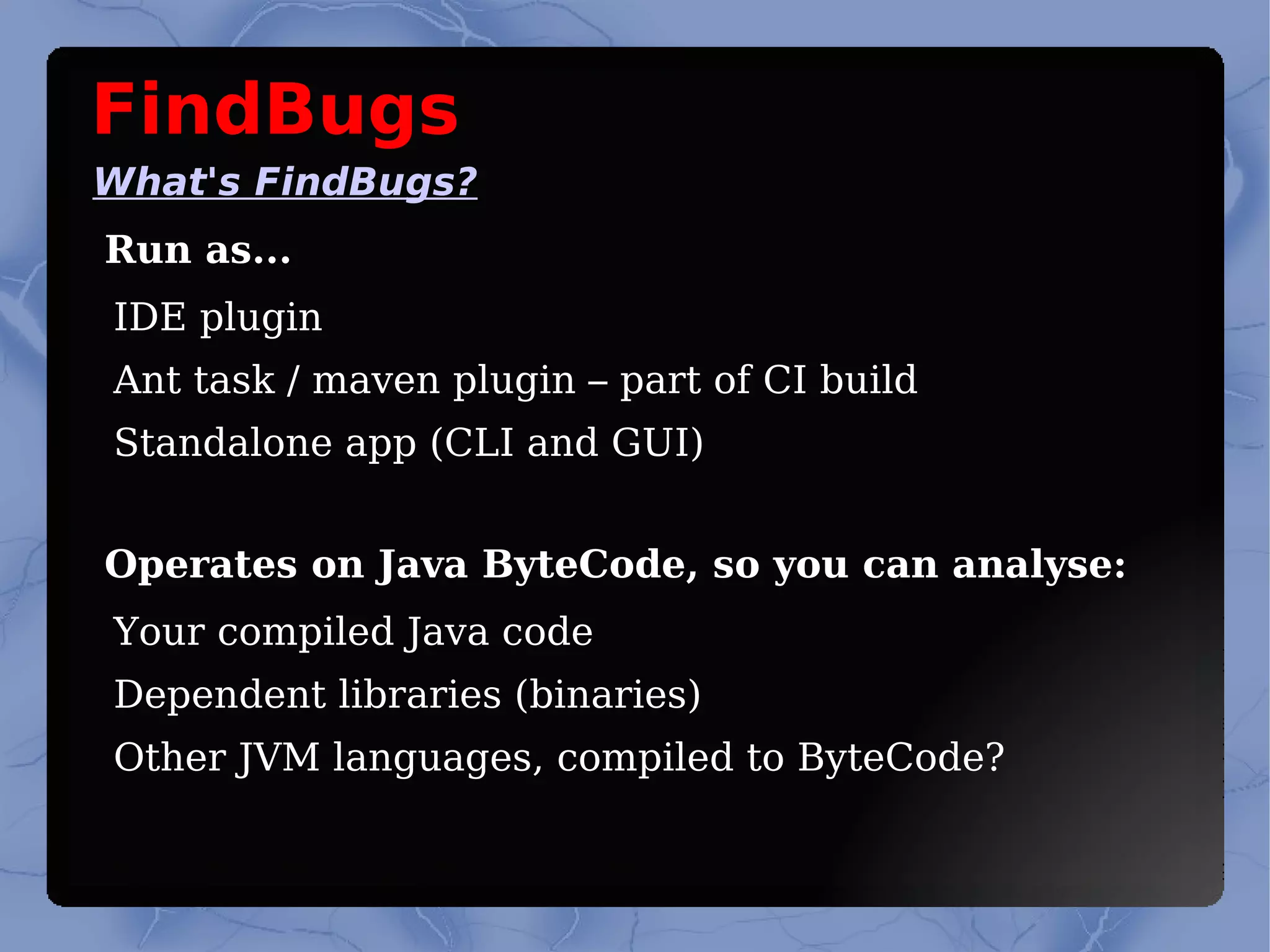 FindBugs

What's FindBugs?

Run as...

IDE plugin

Ant task / maven plugin – part of CI build

Standalone app (CLI and GUI)

Operates on Java ByteCode, so you can analyse:

Your compiled Java code

Dependent libraries (binaries)

Other JVM languages, compiled to ByteCode?